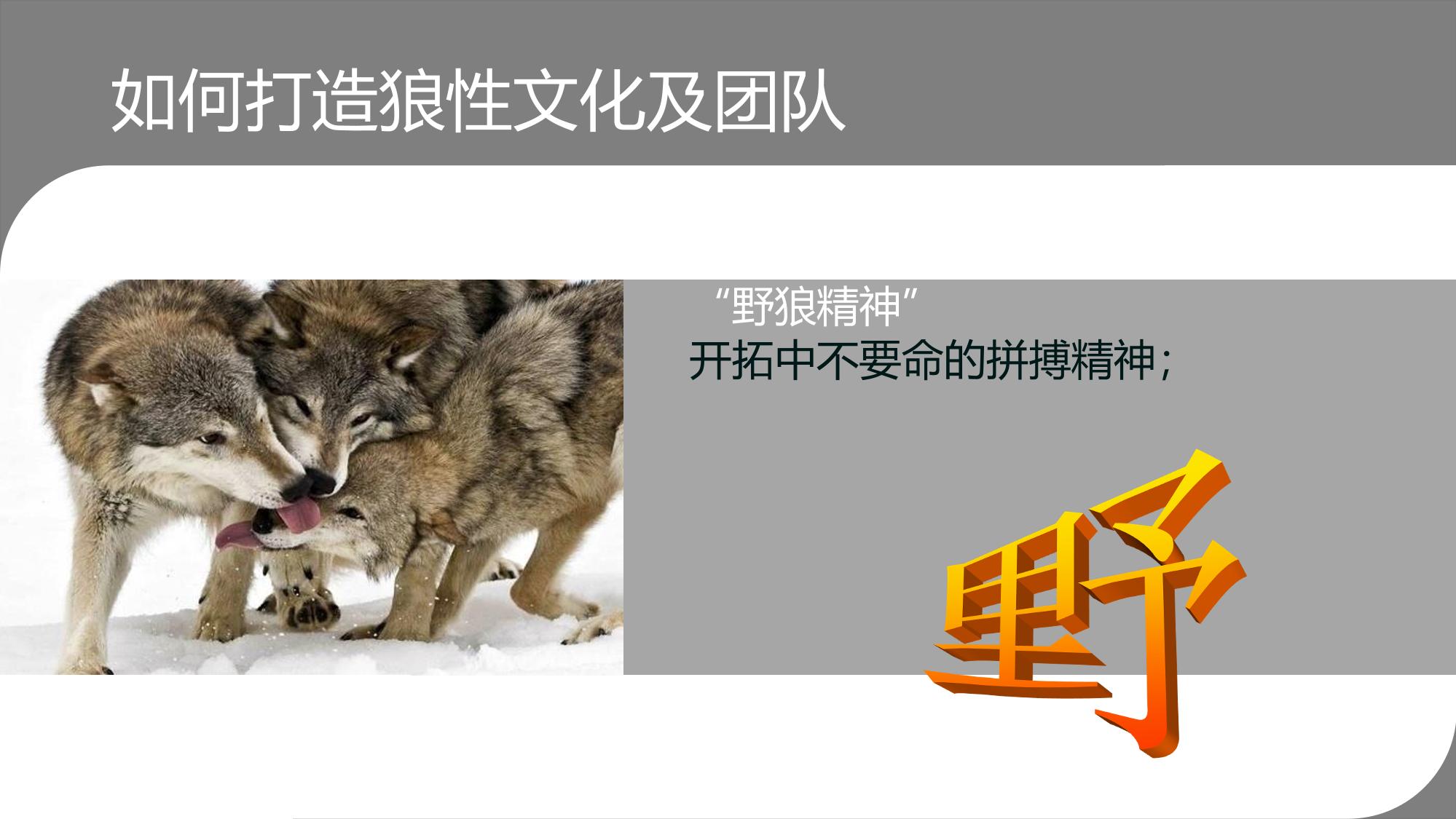 如何打造狼性文化及团队

“野狼精神”
开拓中不要命的拼搏精神；

野